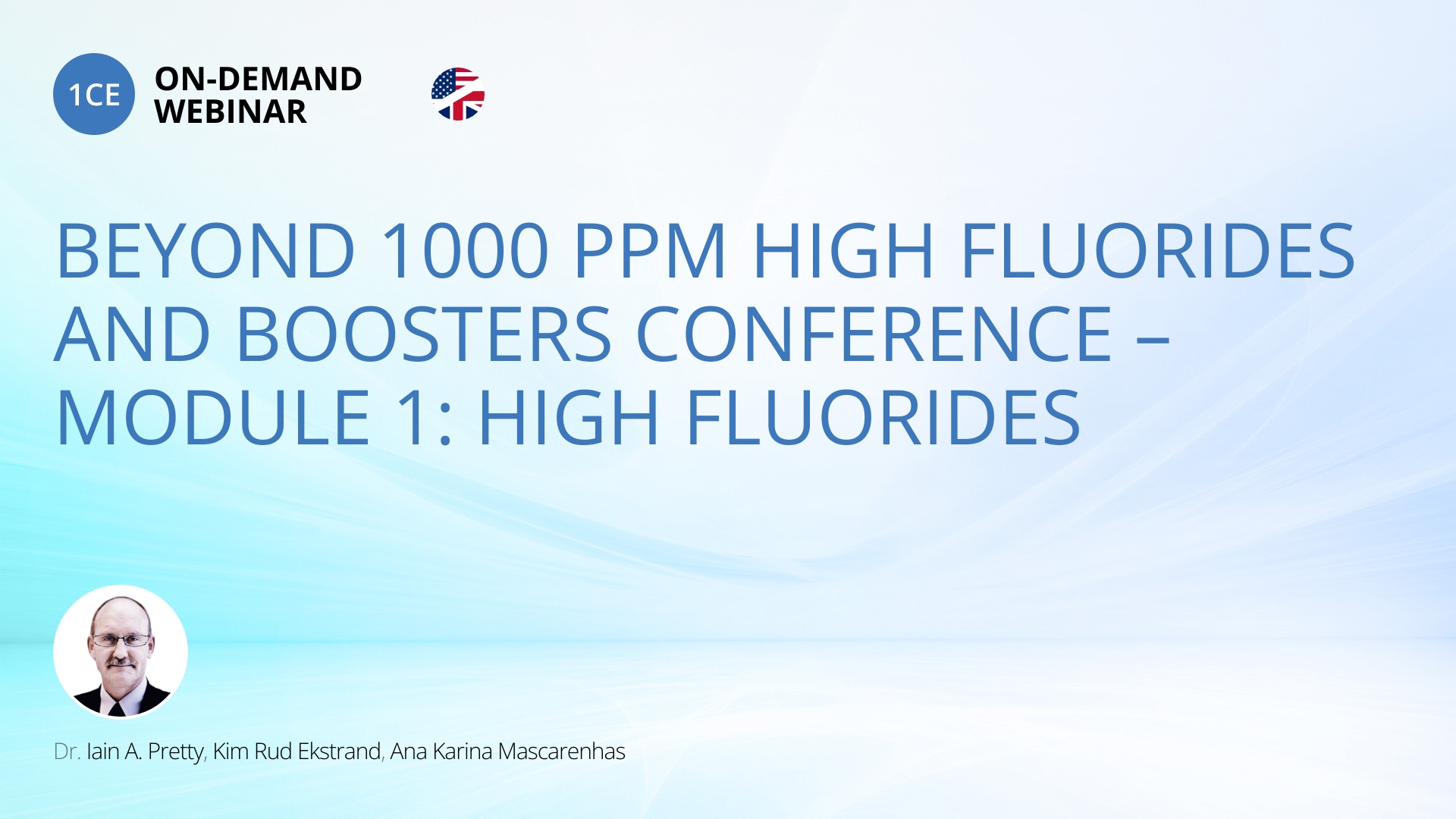 1CE ON-DEMAND WEBINAR

BEYOND 1000 PPM HIGH FLUORIDES AND BOOSTERS CONFERENCE – MODULE 1: HIGH FLUORIDES

Dr. Iain A. Pretty, Kim Rud Ekstrand, Ana Karina Mascarenhas